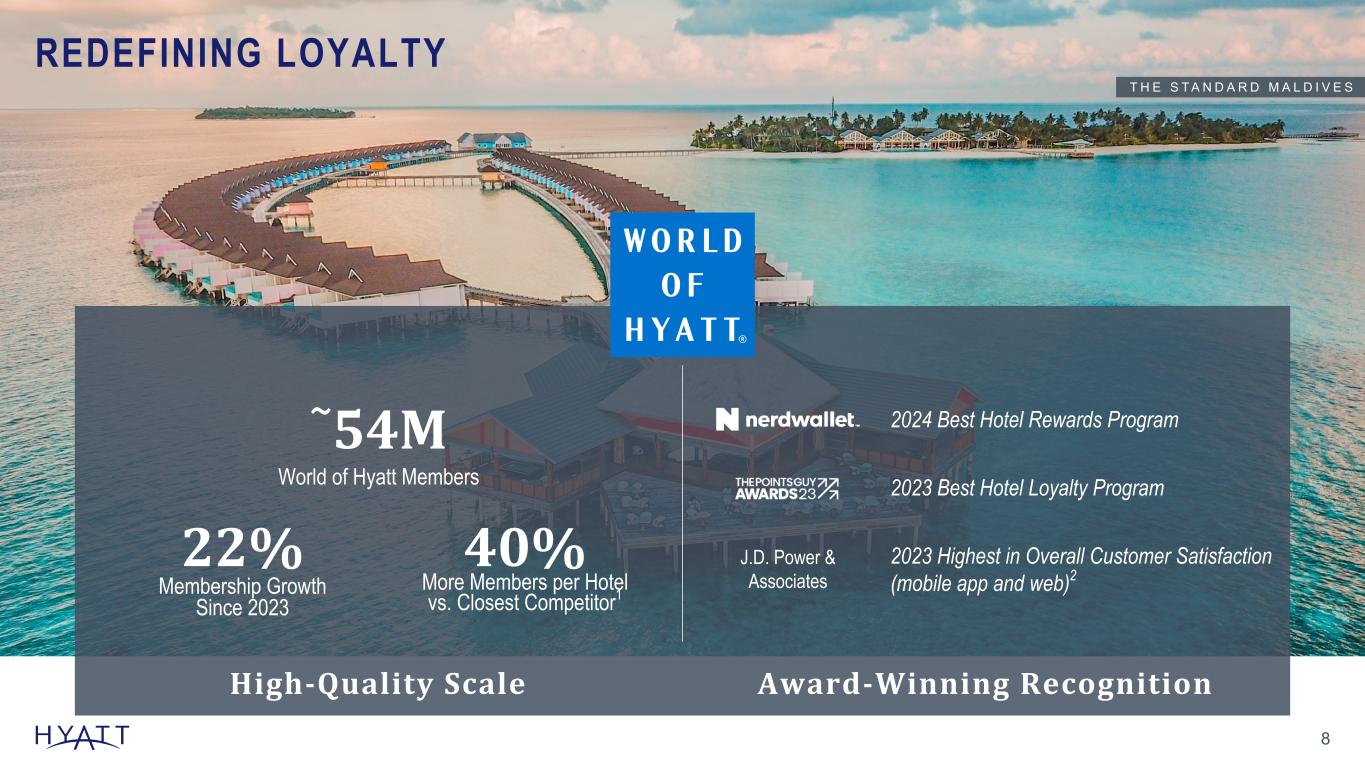 REDEFINING LOYALTY

THE STANDARD MALDIVES

WORLD OF HYATT®

~54M
World of Hyatt Members

22%
Membership Growth Since 2023

40%
More Members per Hotel vs. Closest Competitor$^1$

nerdwallet 2024 Best Hotel Rewards Program

THE POINTS GUY AWARDS 23 2023 Best Hotel Loyalty Program

J.D. Power & Associates 2023 Highest in Overall Customer Satisfaction (mobile app and web)$^2$

High-Quality Scale

Award-Winning Recognition

HYATT

8